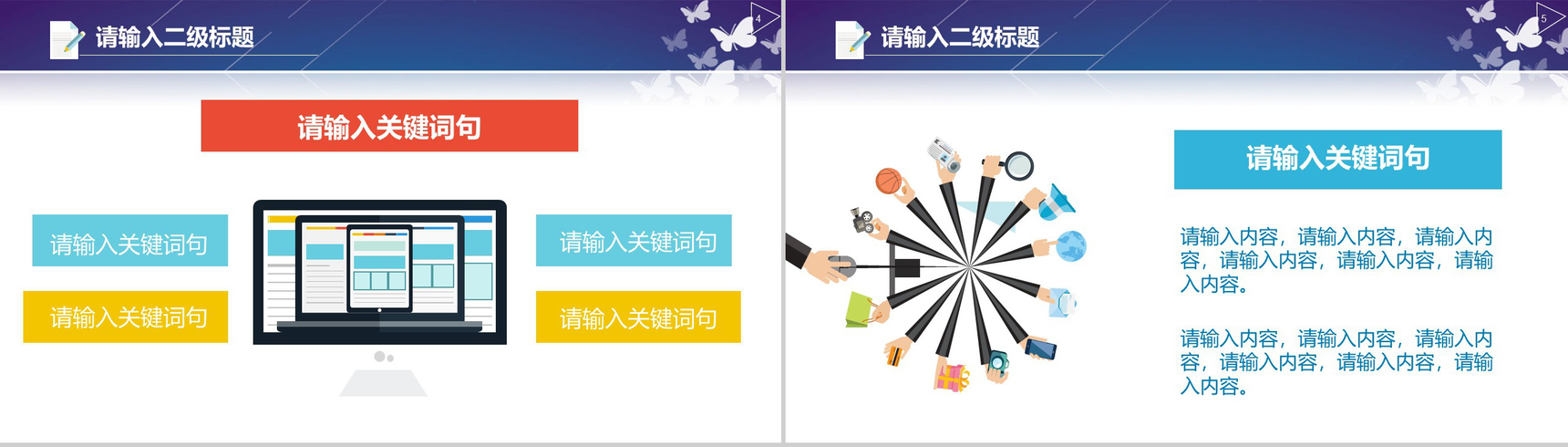 请输入二级标题

4

请输入关键词句

请输入关键词句

请输入关键词句

请输入关键词句

请输入关键词句

请输入二级标题

5

请输入关键词句

请输入内容，请输入内容，请输入内容，请输入内容，请输入内容，请输入内容。

请输入内容，请输入内容，请输入内容，请输入内容，请输入内容，请输入内容。